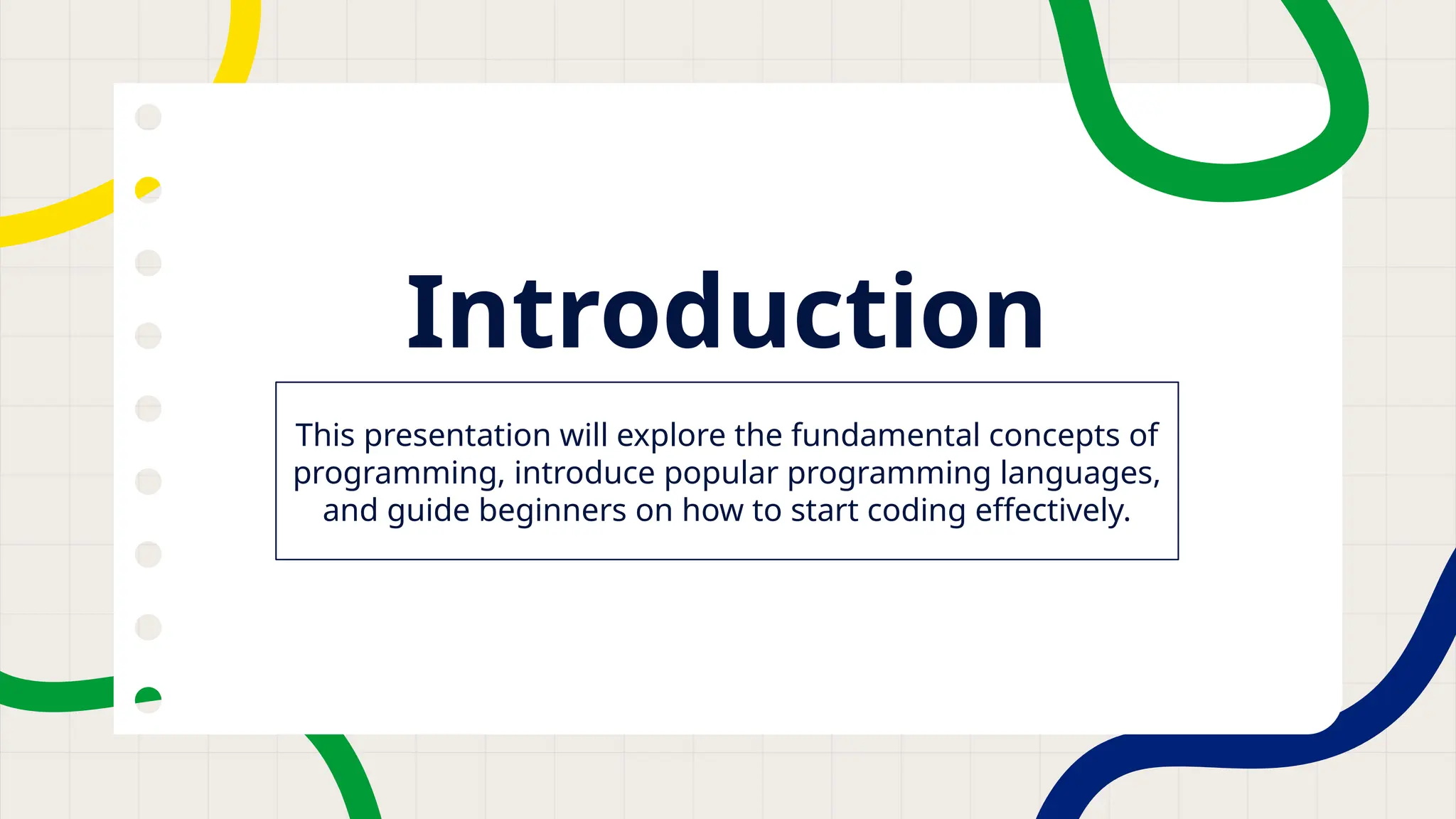 Introduction

This presentation will explore the fundamental concepts of programming, introduce popular programming languages, and guide beginners on how to start coding effectively.